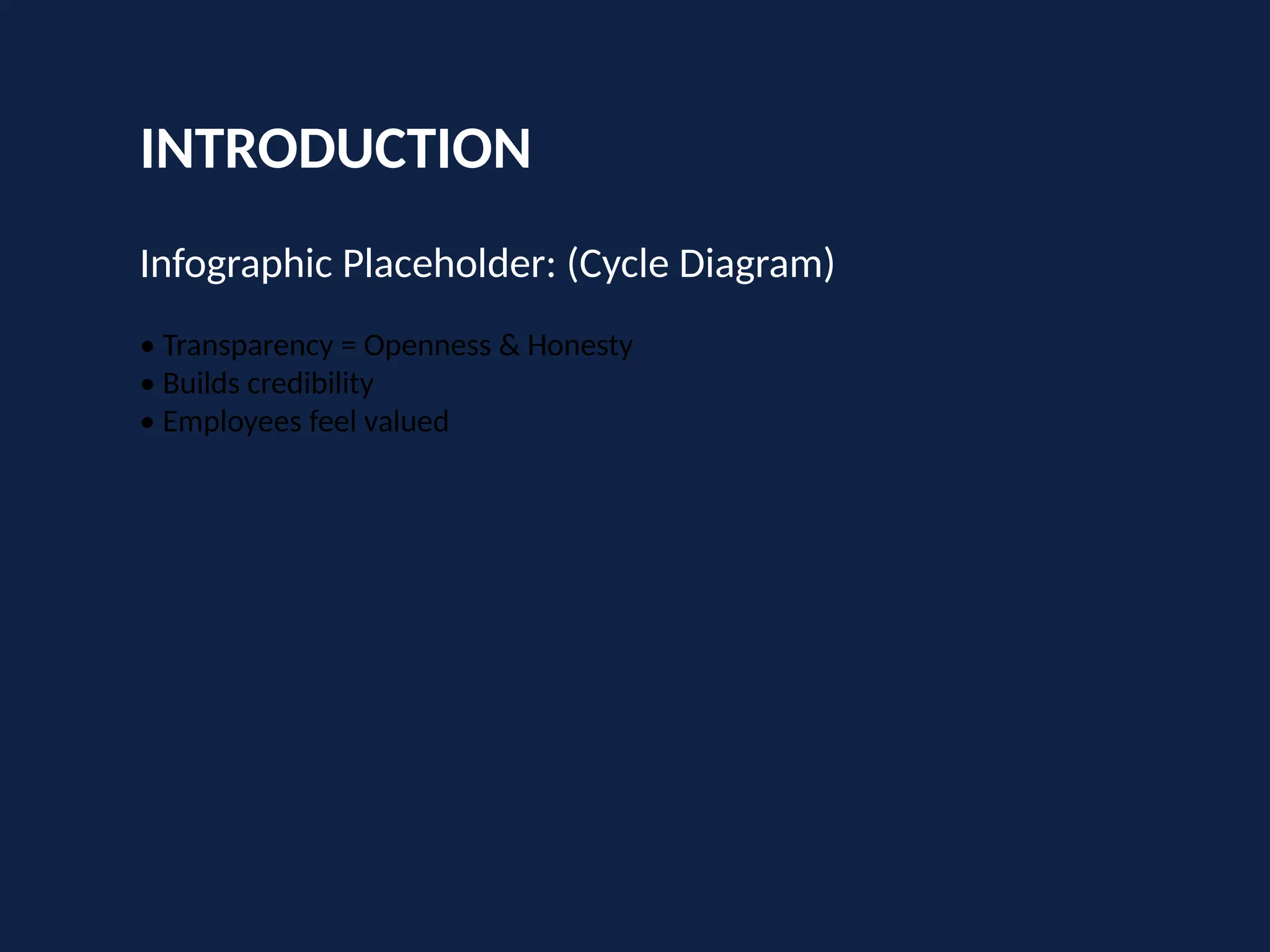 INTRODUCTION

Infographic Placeholder: (Cycle Diagram)

• Transparency = Openness & Honesty
• Builds credibility
• Employees feel valued